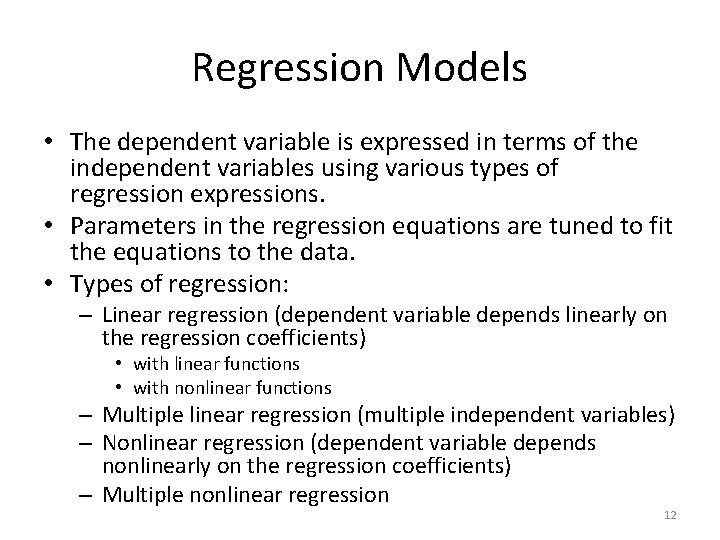 Regression Models

• The dependent variable is expressed in terms of the independent variables using various types of regression expressions.
• Parameters in the regression equations are tuned to fit the equations to the data.
• Types of regression:
– Linear regression (dependent variable depends linearly on the regression coefficients)
• with linear functions
• with nonlinear functions
– Multiple linear regression (multiple independent variables)
– Nonlinear regression (dependent variable depends nonlinearly on the regression coefficients)
– Multiple nonlinear regression

12